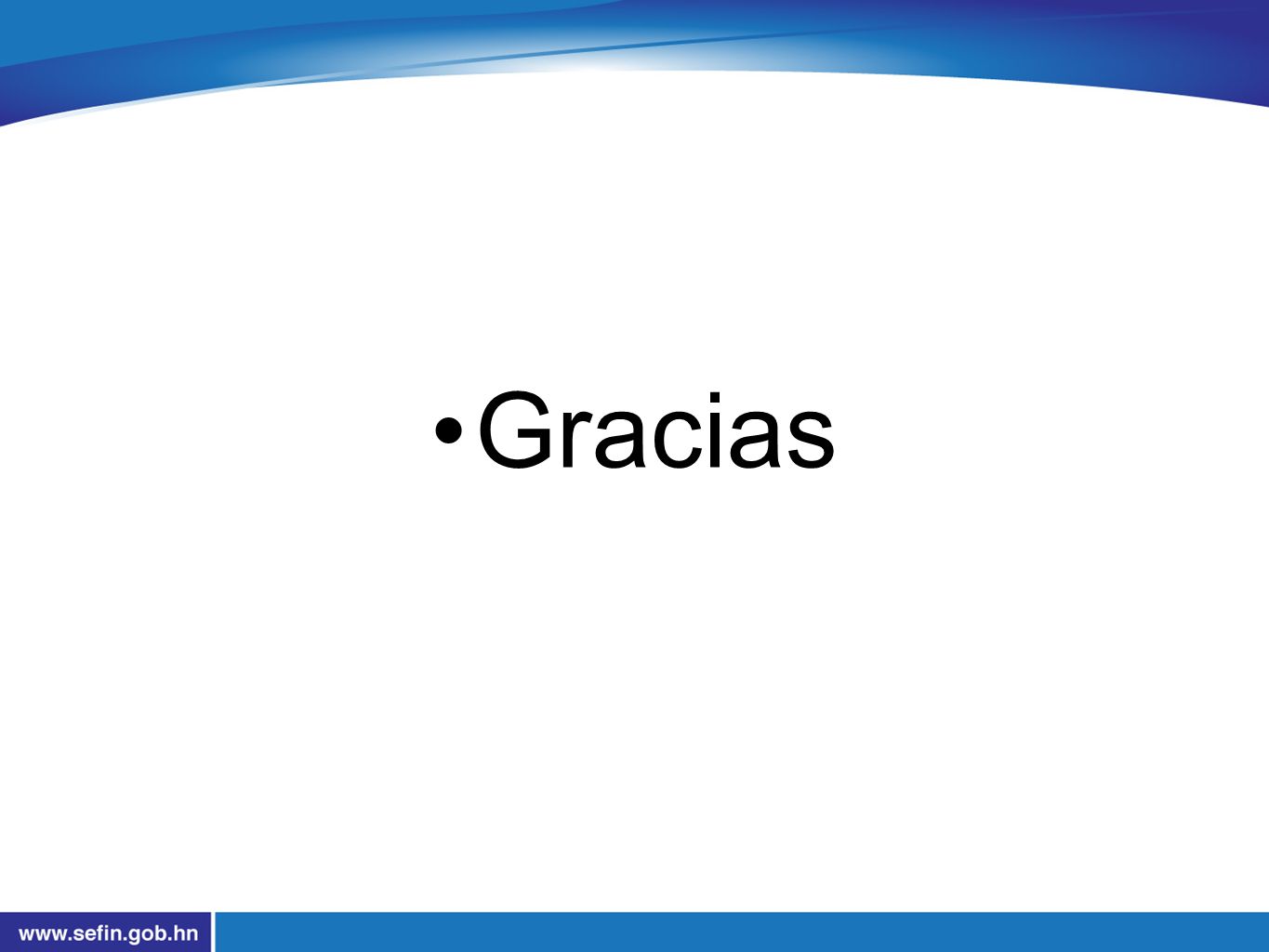 • Gracias

www.sefin.gob.hn